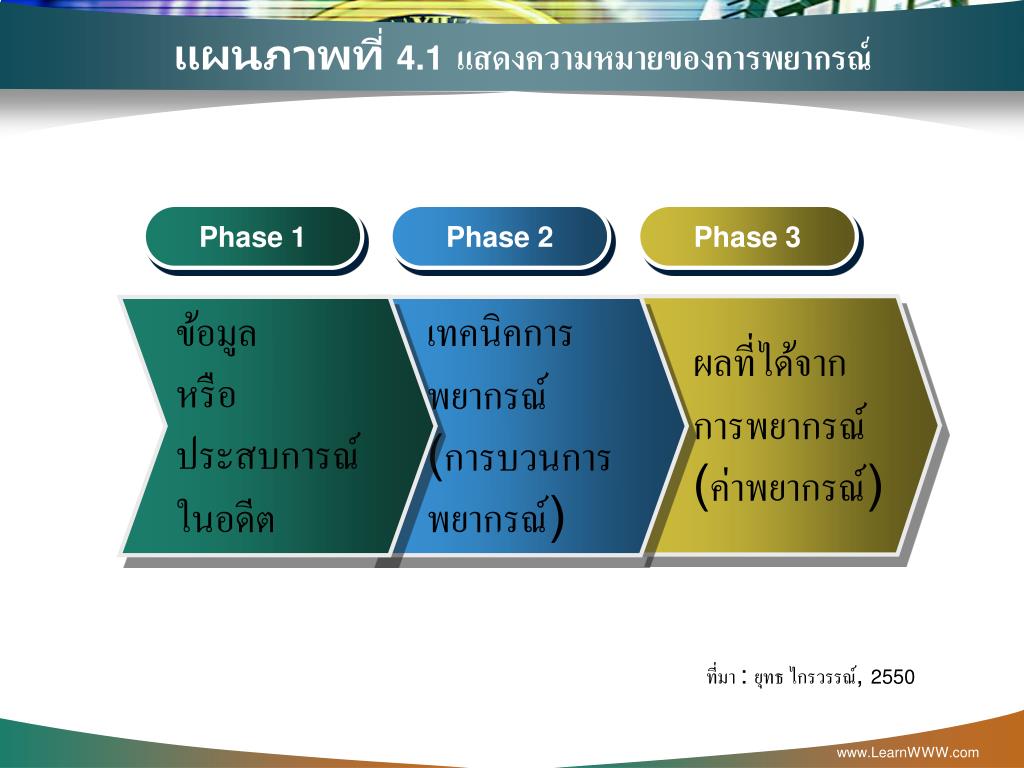 แผนภาพที่ 4.1 แสดงความหมายของการพยากรณ์

Phase 1

Phase 2

Phase 3

ข้อมูล
หรือ
ประสบการณ์
ในอดีต

เทคนิคการ
พยากรณ์
(การบวนการ
พยากรณ์)

ผลที่ได้จาก
การพยากรณ์
(ค่าพยากรณ์)

ที่มา : ยุทธ ไกรวรรณ์, 2550

www.LearnWWW.com